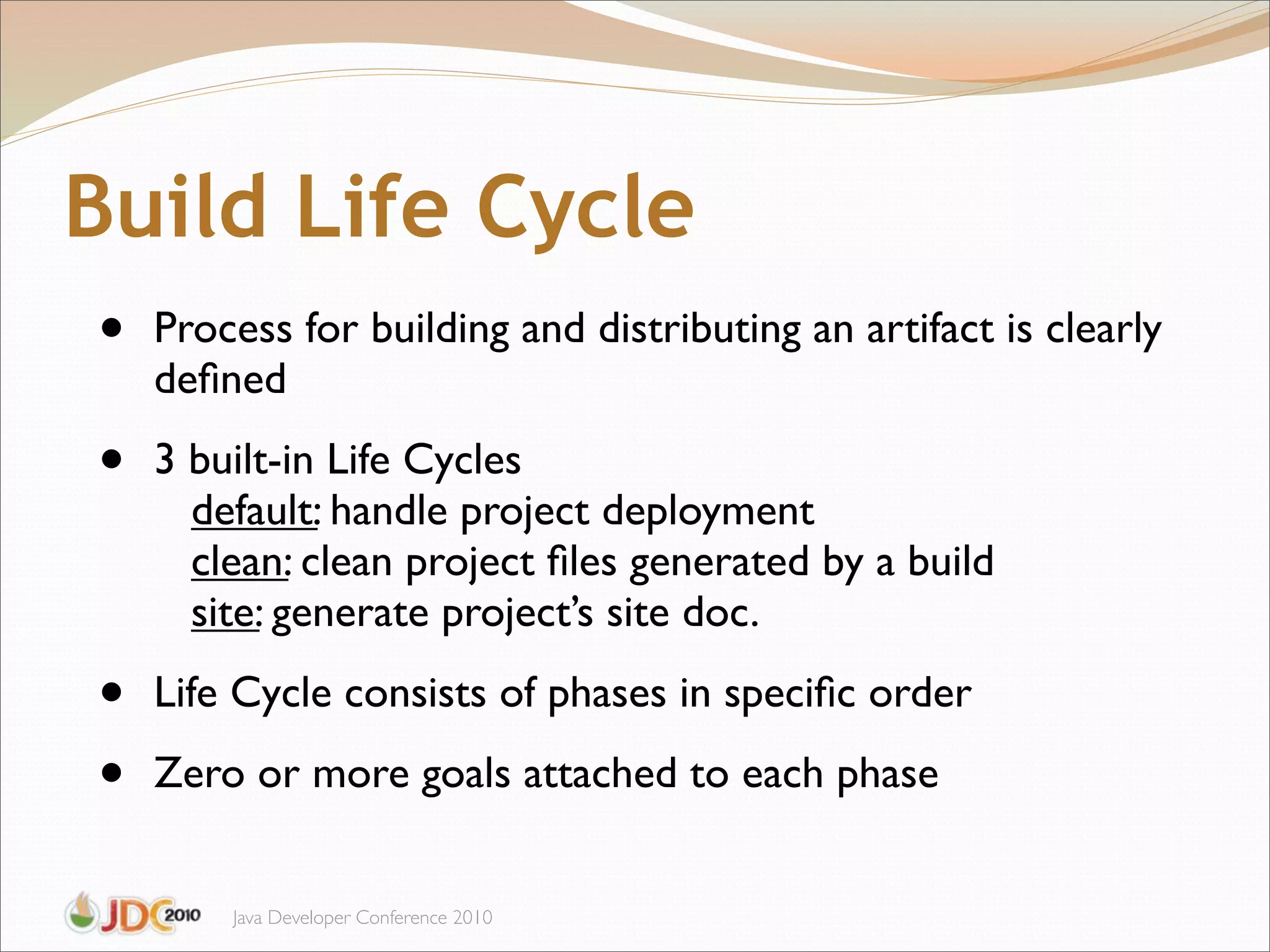 Build Life Cycle

• Process for building and distributing an artifact is clearly defined

• 3 built-in Life Cycles
default: handle project deployment
clean: clean project files generated by a build
site: generate project's site doc.

• Life Cycle consists of phases in specific order

• Zero or more goals attached to each phase

JDC 2010 Java Developer Conference 2010